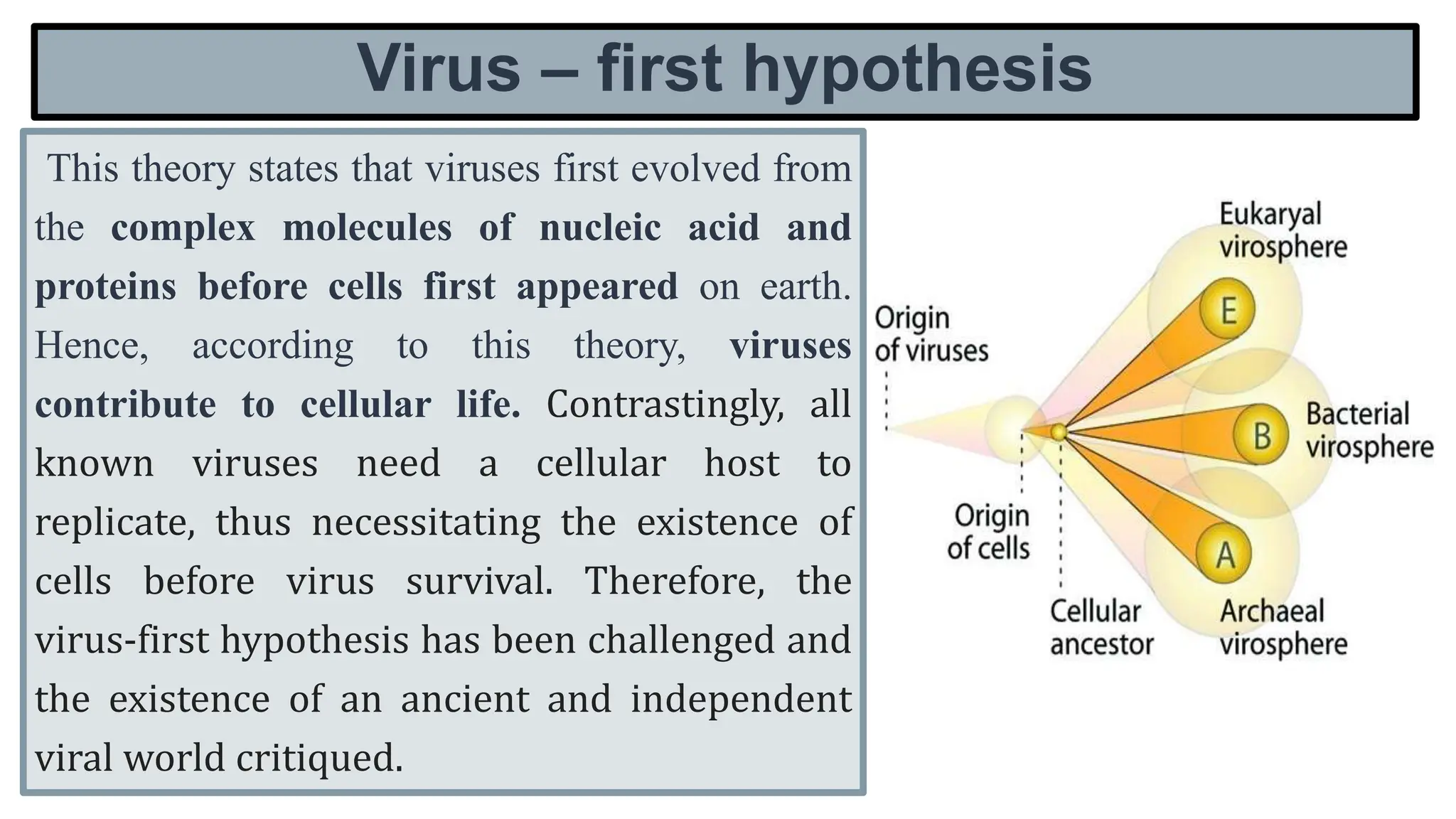 Virus – first hypothesis

This theory states that viruses first evolved from the complex molecules of nucleic acid and proteins before cells first appeared on earth. Hence, according to this theory, viruses contribute to cellular life. Contrastingly, all known viruses need a cellular host to replicate, thus necessitating the existence of cells before virus survival. Therefore, the virus-first hypothesis has been challenged and the existence of an ancient and independent viral world critiqued.

Eukaryal virosphere
E
Origin of viruses
B
Bacterial virosphere
Origin of cells
A
Cellular ancestor
Archaeal virosphere